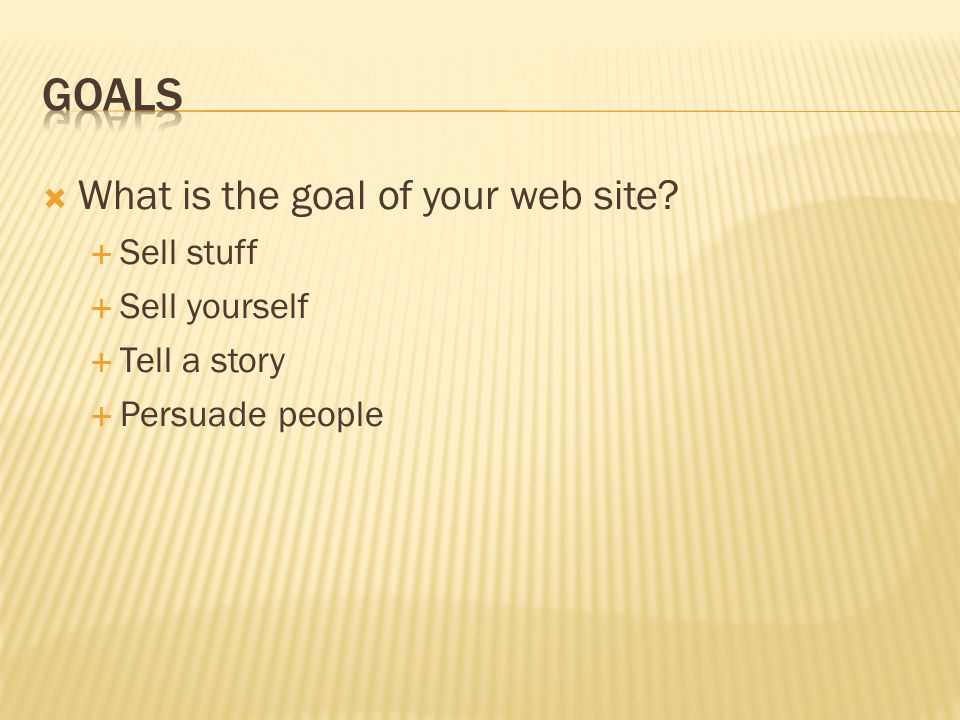 GOALS

What is the goal of your web site?

Sell stuff

Sell yourself

Tell a story

Persuade people